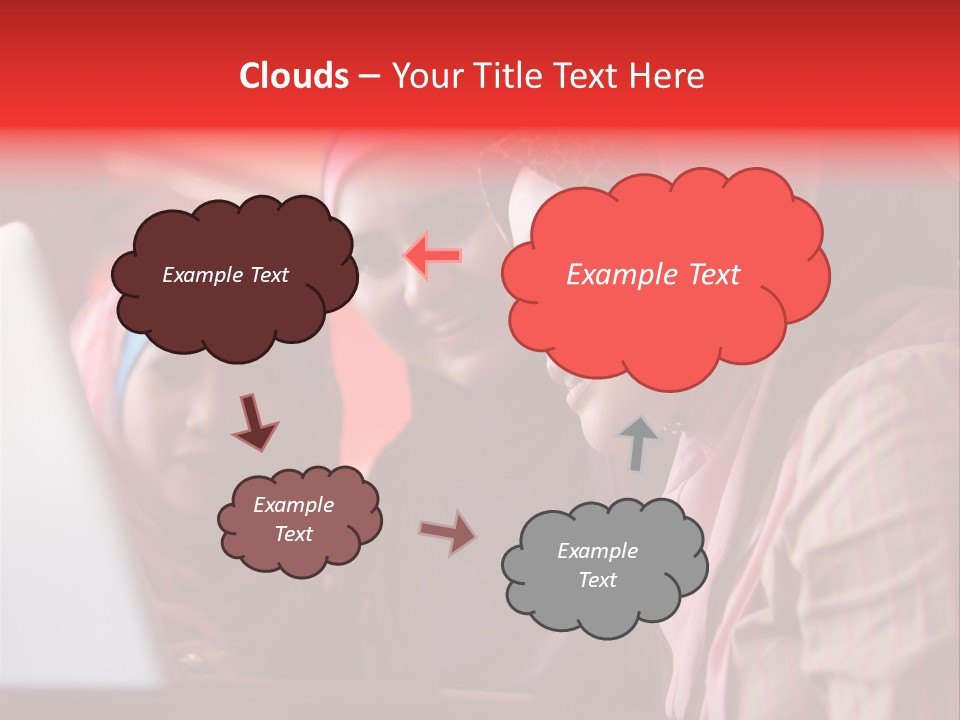 Clouds – Your Title Text Here

Example Text

Example Text

Example Text

Example Text